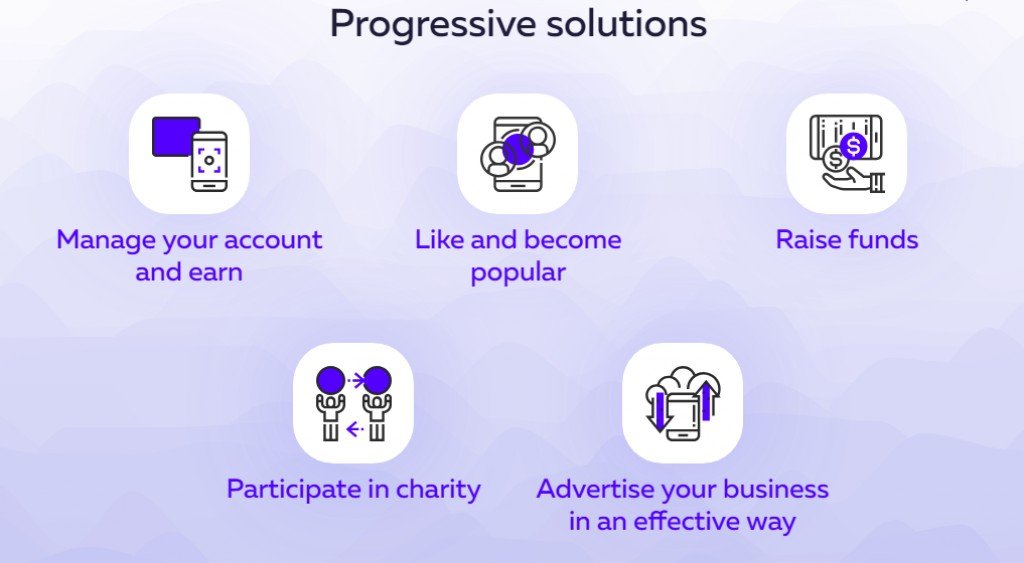 Progressive solutions

Manage your account and earn

Like and become popular

Raise funds

Participate in charity

Advertise your business in an effective way